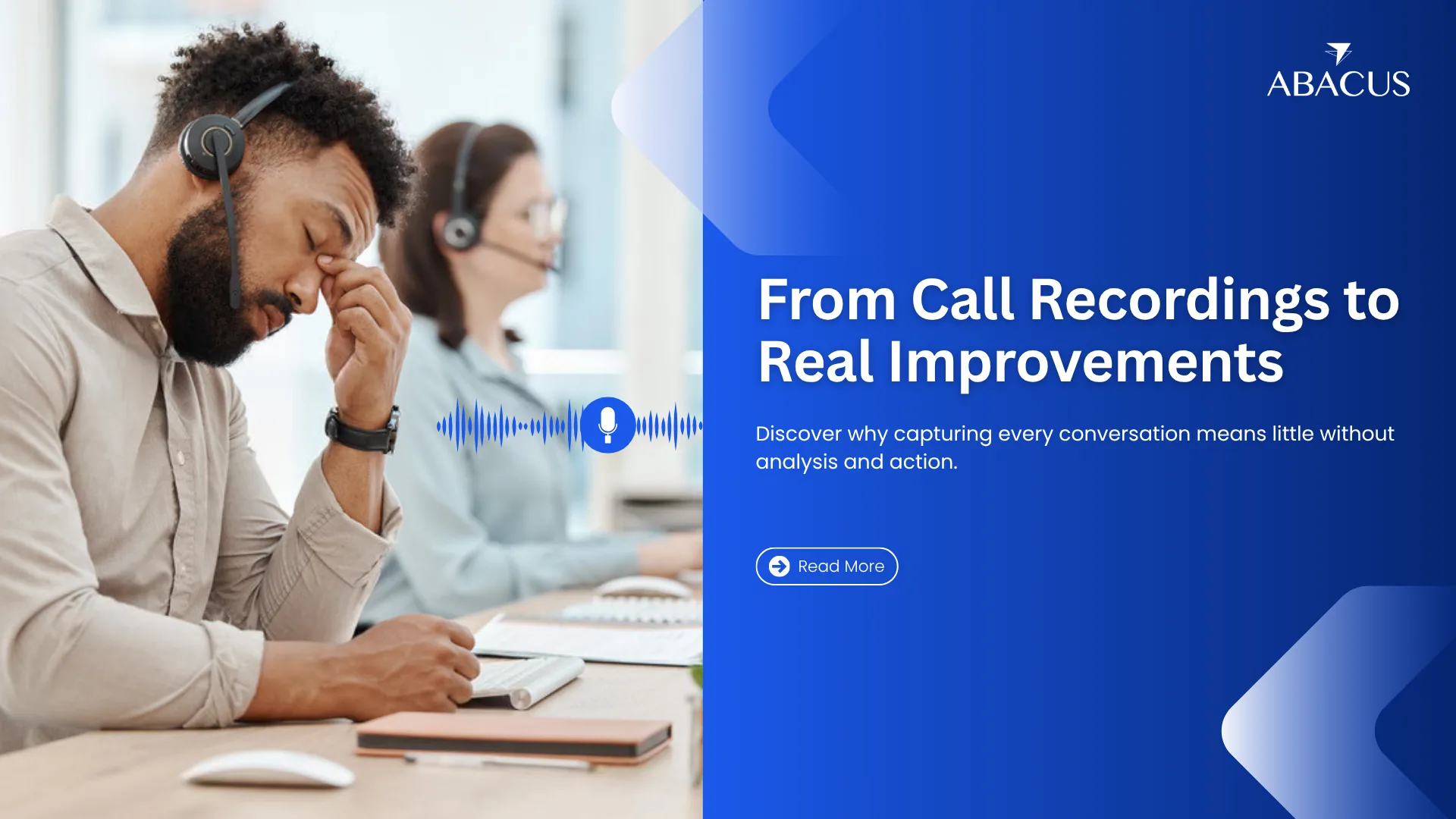 ABACUS

From Call Recordings to Real Improvements

Discover why capturing every conversation means little without analysis and action.

Read More